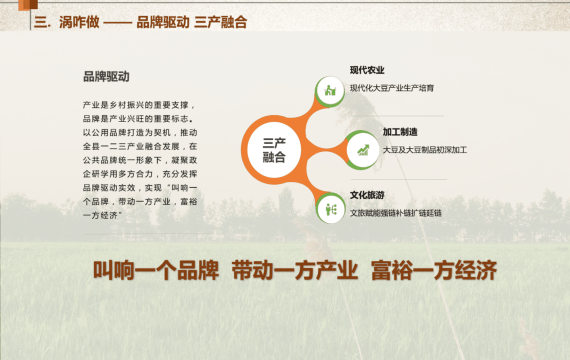 三. 涡咋做 —— 品牌驱动 三产融合

品牌驱动

产业是乡村振兴的重要支撑，品牌是产业兴旺的重要标志。以公用品牌打造为契机，推动全县一二三产业融合发展，在公共品牌统一形象下，凝聚政企研学用多方合力，充分发挥品牌驱动实效，实现“叫响一个品牌，带动一方产业，富裕一方经济”

三产融合

现代农业
现代化大豆产业生产培育

加工制造
大豆及大豆制品初深加工

文化旅游
文旅赋能强链补链扩链延链

叫响一个品牌 带动一方产业 富裕一方经济